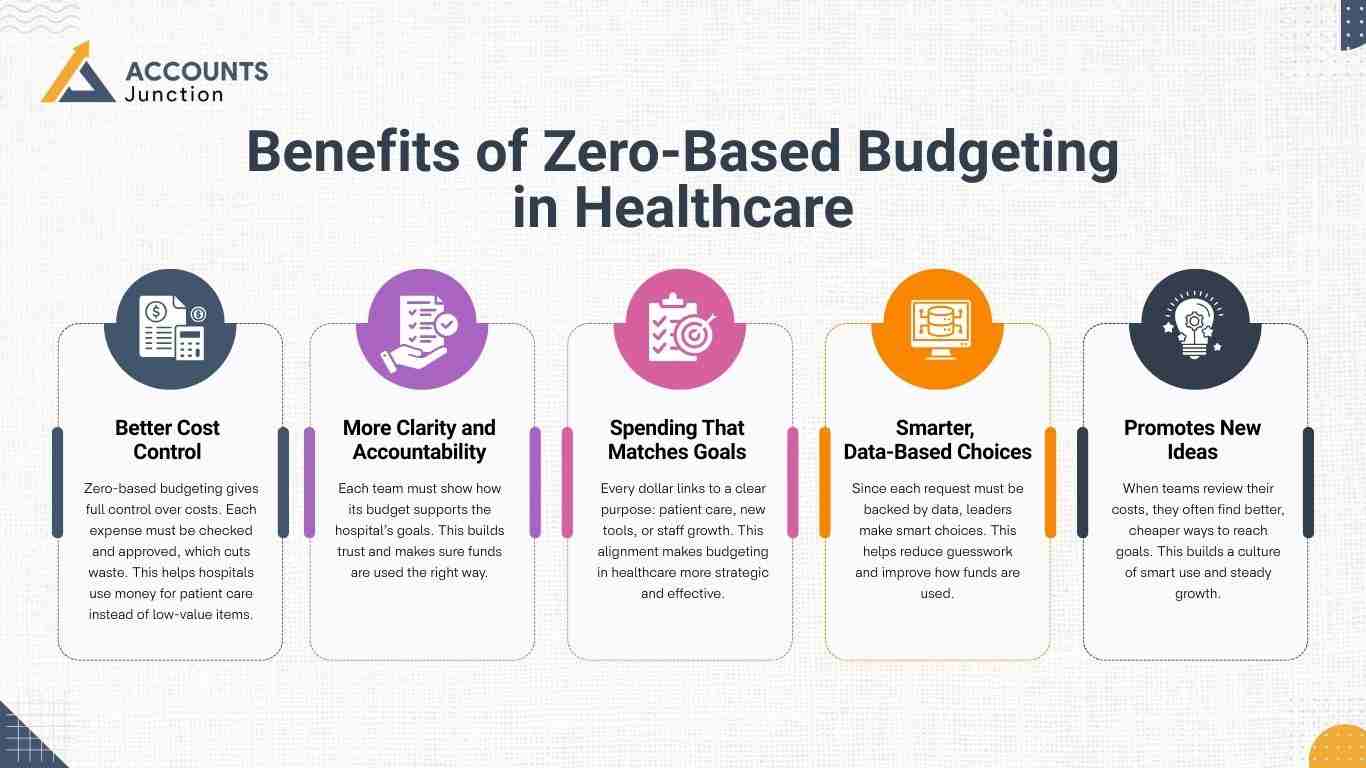 ACCOUNTS
Junction

Benefits of Zero-Based Budgeting in Healthcare

Better Cost Control

Zero-based budgeting gives full control over costs. Each expense must be checked and approved, which cuts waste. This helps hospitals use money for patient care instead of low-value items.

More Clarity and Accountability

Each team must show how its budget supports the hospital's goals. This builds trust and makes sure funds are used the right way.

Spending That Matches Goals

Every dollar links to a clear purpose: patient care, new tools, or staff growth. This alignment makes budgeting in healthcare more strategic and effective.

Smarter, Data-Based Choices

Since each request must be backed by data, leaders make smart choices. This helps reduce guesswork and improve how funds are used.

Promotes New Ideas

When teams review their costs, they often find better, cheaper ways to reach goals. This builds a culture of smart use and steady growth.